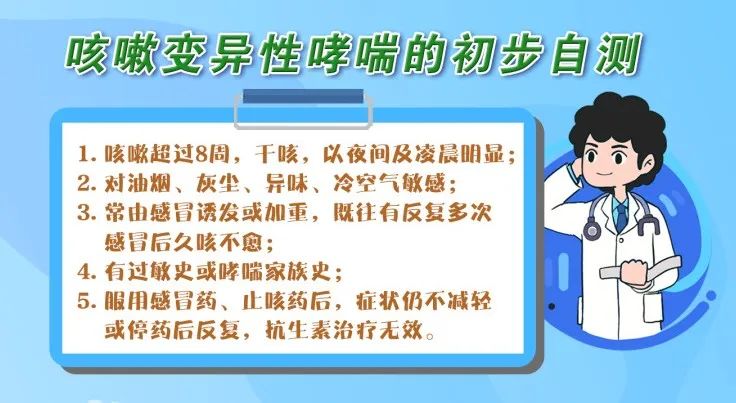 咳嗽变异性哮喘的初步自测

1. 咳嗽超过8周，干咳，以夜间及凌晨明显；
2. 对油烟、灰尘、异味、冷空气敏感；
3. 常由感冒诱发或加重，既往有反复多次感冒后久咳不愈；
4. 有过敏史或哮喘家族史；
5. 服用感冒药、止咳药后，症状仍不减轻或停药后反复，抗生素治疗无效。